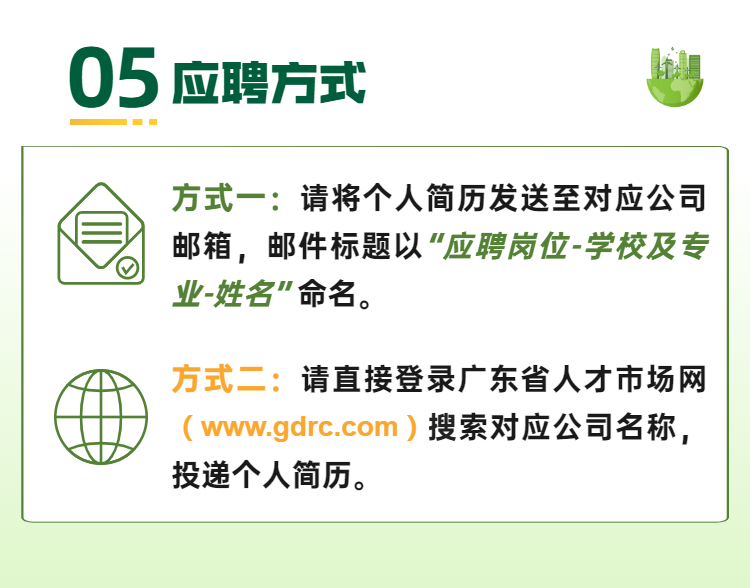 05 应聘方式

方式一：请将个人简历发送至对应公司邮箱，邮件标题以“应聘岗位-学校及专业-姓名”命名。

方式二：请直接登录广东省人才市场网（www.gdrc.com）搜索对应公司名称，投递个人简历。